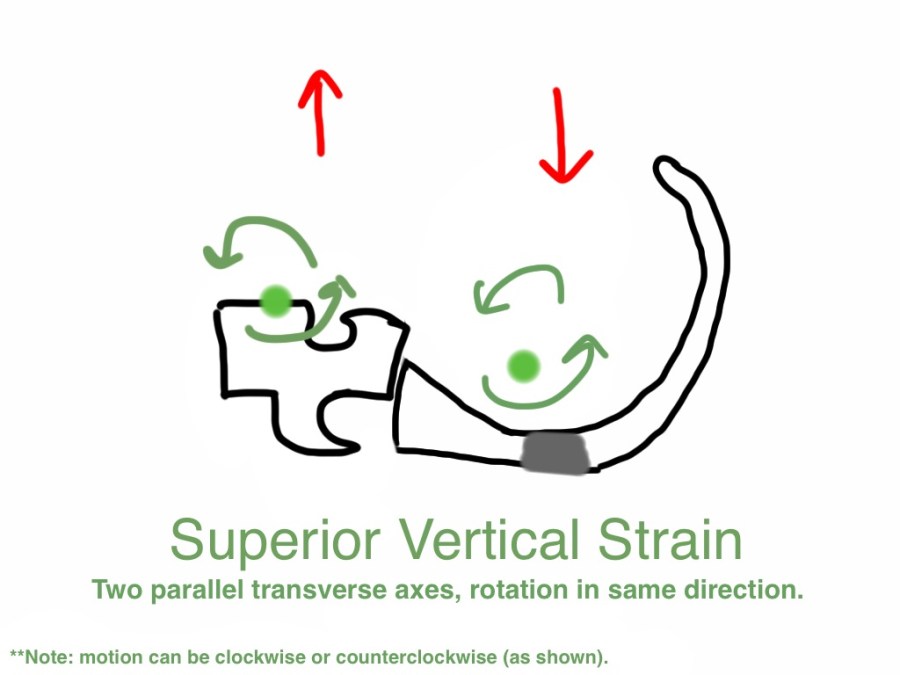 Superior Vertical Strain
Two parallel transverse axes, rotation in same direction.

**Note: motion can be clockwise or counterclockwise (as shown).